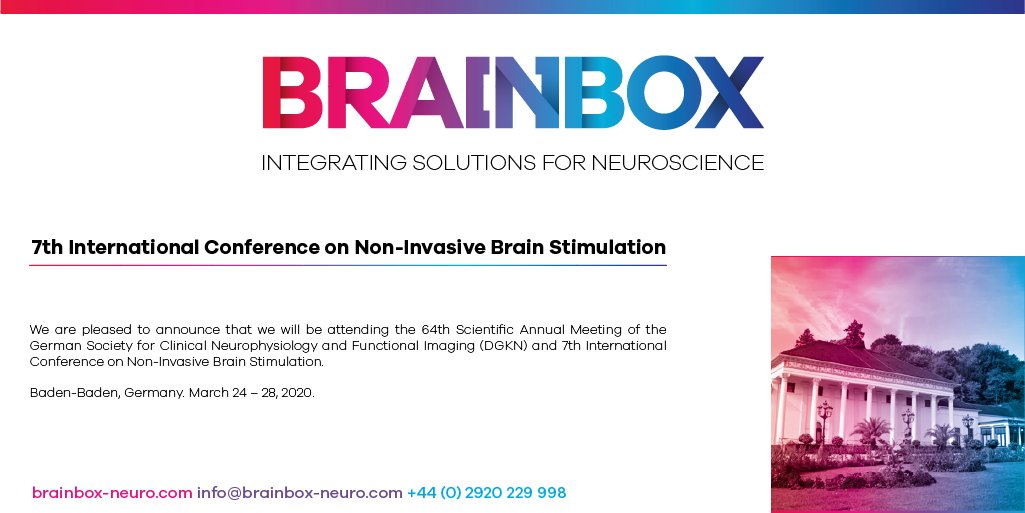 BRAINBOX

INTEGRATING SOLUTIONS FOR NEUROSCIENCE

7th International Conference on Non-Invasive Brain Stimulation

We are pleased to announce that we will be attending the 64th Scientific Annual Meeting of the German Society for Clinical Neurophysiology and Functional Imaging (DGKN) and 7th International Conference on Non-Invasive Brain Stimulation.

Baden-Baden, Germany. March 24 – 28, 2020.

brainbox-neuro.com info@brainbox-neuro.com +44 (0) 2920 229 998